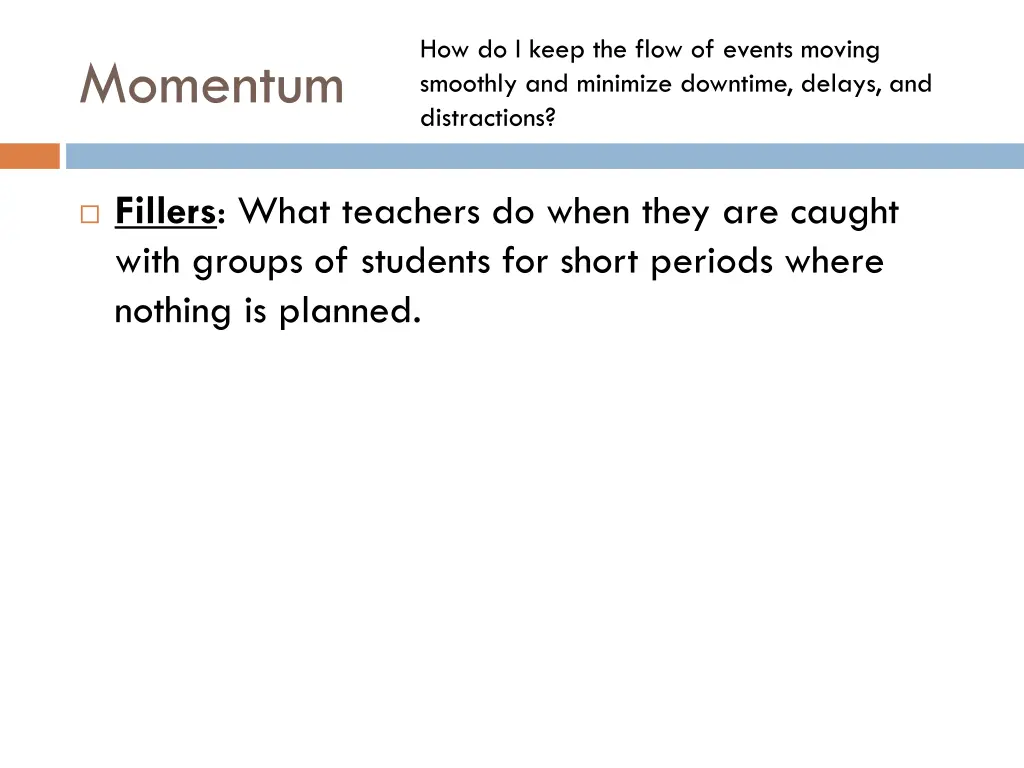 Momentum

How do I keep the flow of events moving smoothly and minimize downtime, delays, and distractions?

Fillers: What teachers do when they are caught with groups of students for short periods where nothing is planned.